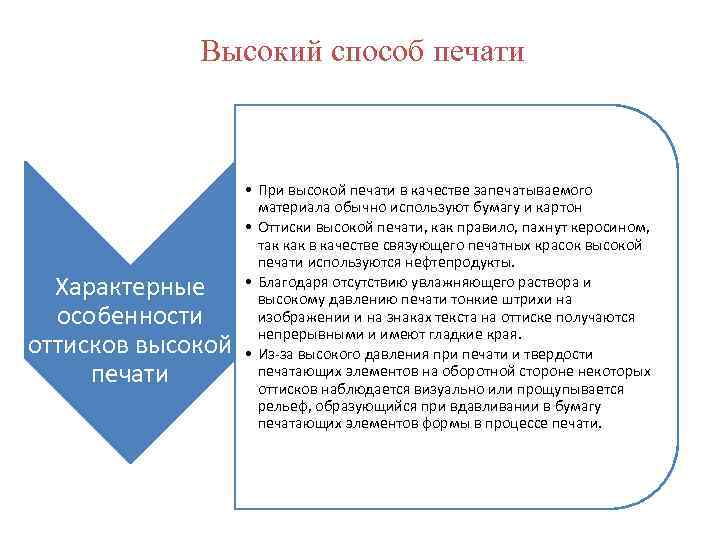 Высокий способ печати

Характерные особенности оттисков высокой печати

• При высокой печати в качестве запечатываемого материала обычно используют бумагу и картон
• Оттиски высокой печати, как правило, пахнут керосином, так как в качестве связующего печатных красок высокой печати используются нефтепродукты.
• Благодаря отсутствию увлажняющего раствора и высокому давлению печати тонкие штрихи на изображении и на знаках текста на оттиске получаются непрерывными и имеют гладкие края.
• Из-за высокого давления при печати и твердости печатающих элементов на оборотной стороне некоторых оттисков наблюдается визуально или прощупывается рельеф, образующийся при вдавливании в бумагу печатающих элементов формы в процессе печати.